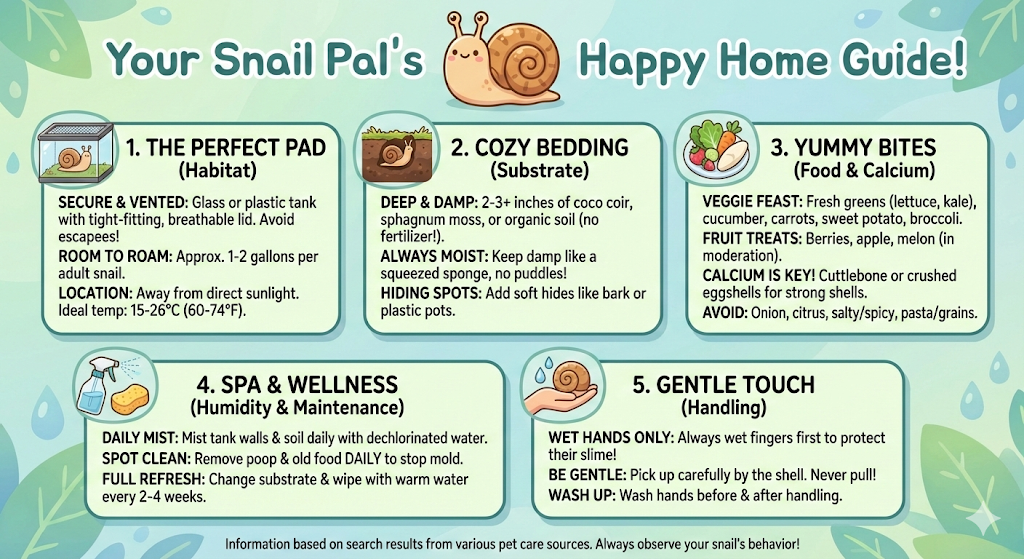 Your Snail Pal's Happy Home Guide!

1. THE PERFECT PAD
(Habitat)

SECURE & VENTED: Glass or plastic tank with tight-fitting, breathable lid. Avoid escapees!

ROOM TO ROAM: Approx. 1-2 gallons per adult snail.

LOCATION: Away from direct sunlight. Ideal temp: 15-26°C (60-74°F).

2. COZY BEDDING
(Substrate)

DEEP & DAMP: 2-3+ inches of coco coir, sphagnum moss, or organic soil (no fertilizer!).

ALWAYS MOIST: Keep damp like a squeezed sponge, no puddles!

HIDING SPOTS: Add soft hides like bark or plastic pots.

3. YUMMY BITES
(Food & Calcium)

VEGGIE FEAST: Fresh greens (lettuce, kale), cucumber, carrots, sweet potato, broccoli.

FRUIT TREATS: Berries, apple, melon (in moderation).

CALCIUM IS KEY! Cuttlebone or crushed eggshells for strong shells.

AVOID: Onion, citrus, salty/spicy, pasta/grains.

4. SPA & WELLNESS
(Humidity & Maintenance)

DAILY MIST: Mist tank walls & soil daily with dechlorinated water.

SPOT CLEAN: Remove poop & old food DAILY to stop mold.

FULL REFRESH: Change substrate & wipe with warm water every 2-4 weeks.

5. GENTLE TOUCH
(Handling)

WET HANDS ONLY: Always wet fingers first to protect their slime!

BE GENTLE: Pick up carefully by the shell. Never pull!

WASH UP: Wash hands before & after handling.

Information based on search results from various pet care sources. Always observe your snail's behavior!